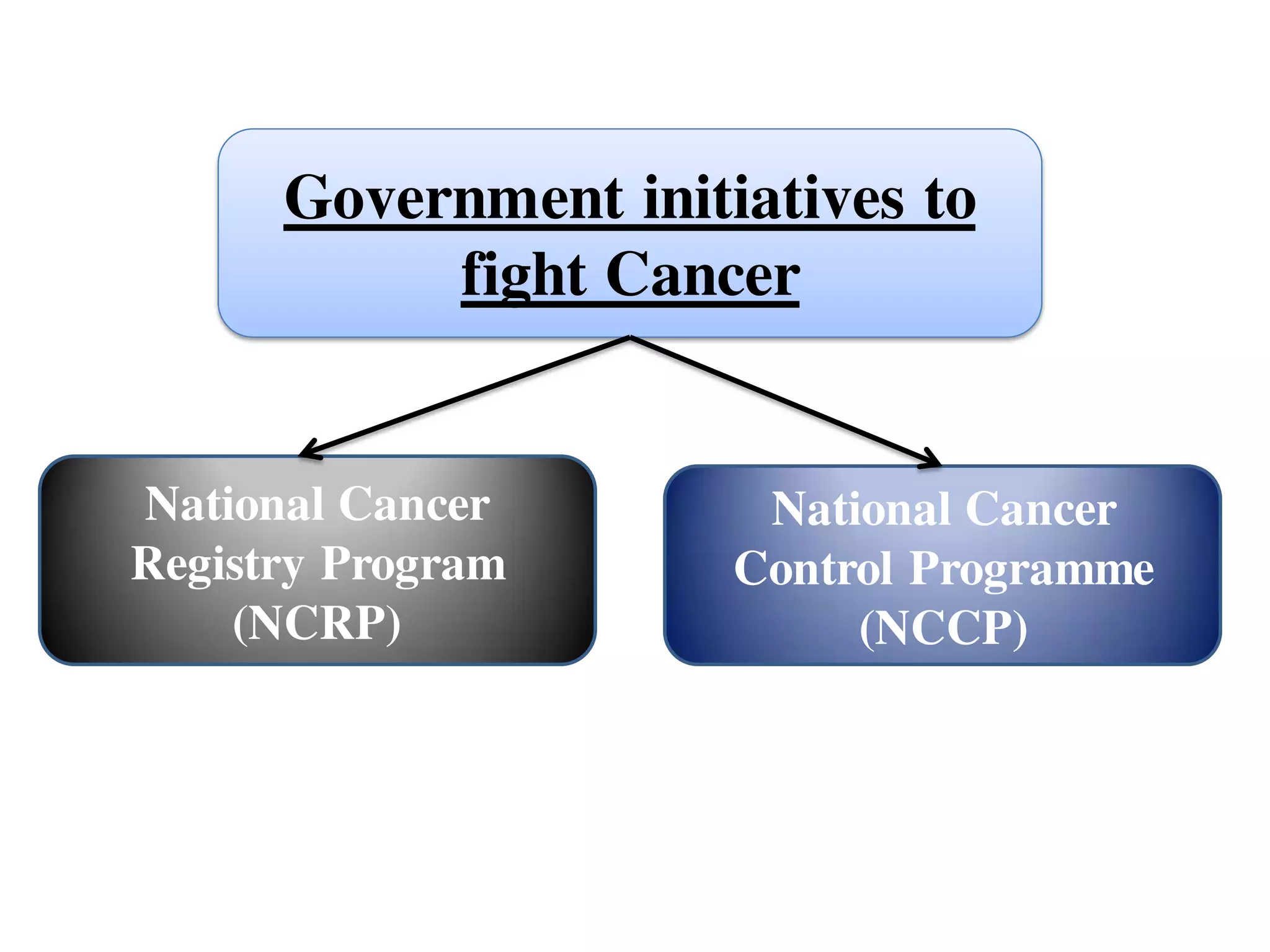 Government initiatives to fight Cancer

National Cancer Registry Program (NCRP)

National Cancer Control Programme (NCCP)